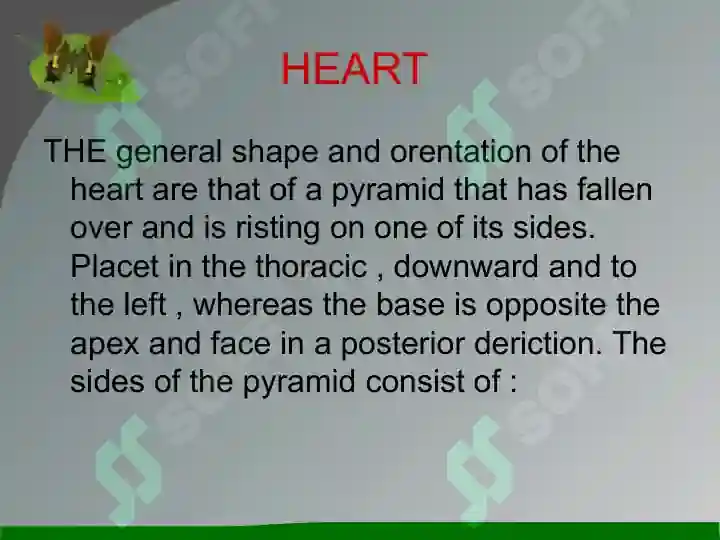 HEART

THE general shape and orentation of the heart are that of a pyramid that has fallen over and is risting on one of its sides. Placet in the thoracic , downward and to the left , whereas the base is opposite the apex and face in a posterior deriction. The sides of the pyramid consist of :